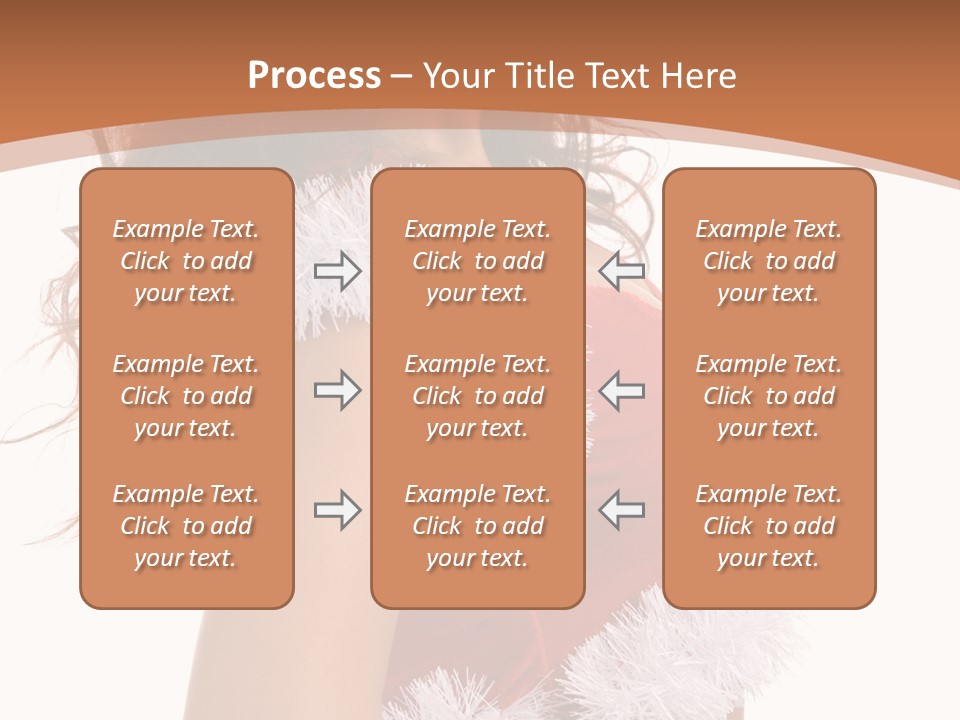 Process – Your Title Text Here

Example Text. Click to add your text.

Example Text. Click to add your text.

Example Text. Click to add your text.

Example Text. Click to add your text.

Example Text. Click to add your text.

Example Text. Click to add your text.

Example Text. Click to add your text.

Example Text. Click to add your text.

Example Text. Click to add your text.